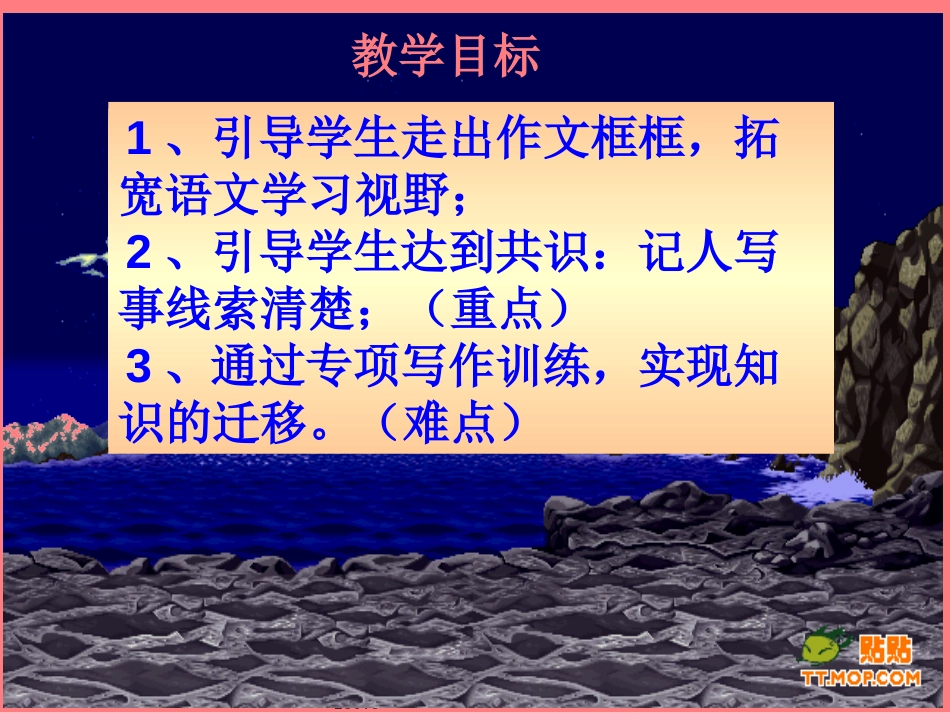 教学目标

1、引导学生走出作文框框，拓宽语文学习视野；
2、引导学生达到共识：记人写事线索清楚；（重点）
3、通过专项写作训练，实现知识的迁移。（难点）

贴贴
TT.MOP.COM